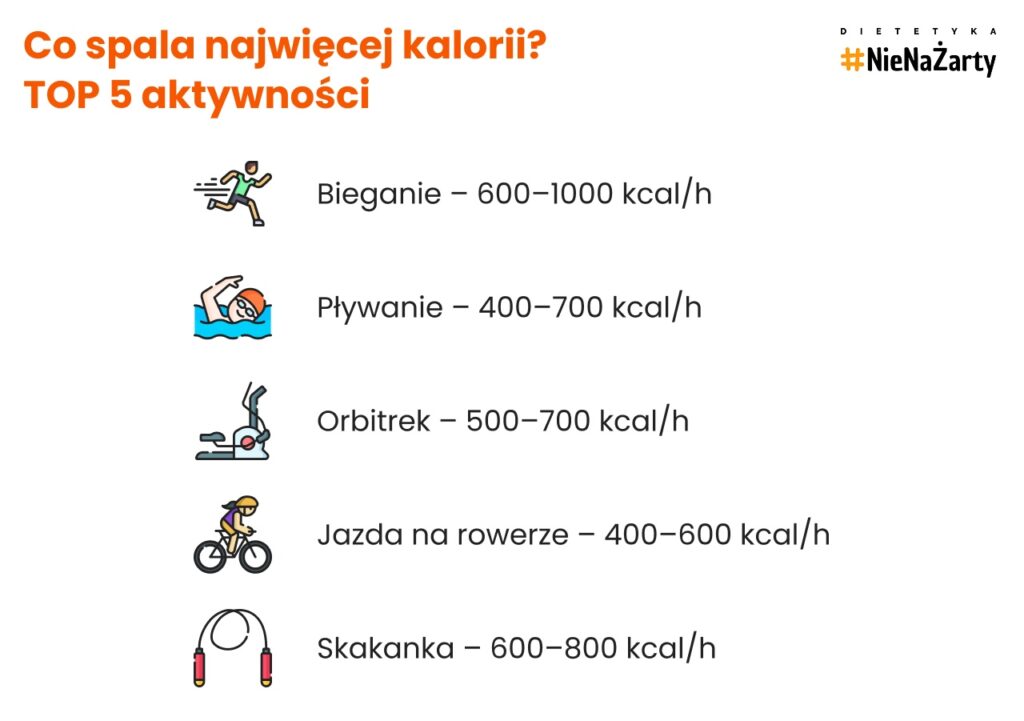 Co spala najwięcej kalorii?
TOP 5 aktywności

DIETETYKA
#NieNaŻarty

Bieganie – 600–1000 kcal/h

Pływanie – 400–700 kcal/h

Orbitrek – 500–700 kcal/h

Jazda na rowerze – 400–600 kcal/h

Skakanka – 600–800 kcal/h